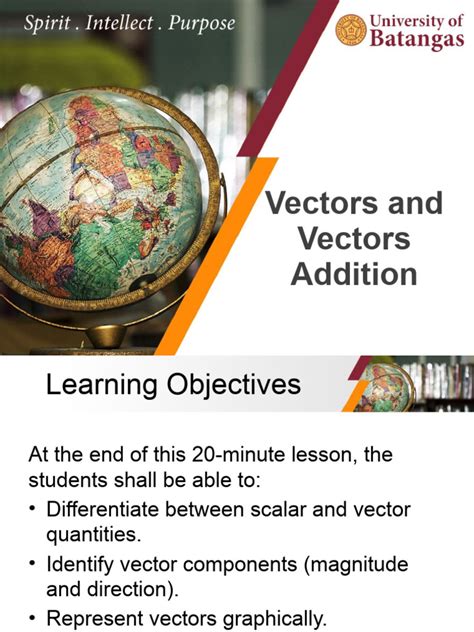 Spirit . Intellect . Purpose

University of Batangas

Vectors and Vectors Addition

Learning Objectives

At the end of this 20-minute lesson, the students shall be able to:

• Differentiate between scalar and vector quantities.

• Identify vector components (magnitude and direction).

• Represent vectors graphically.